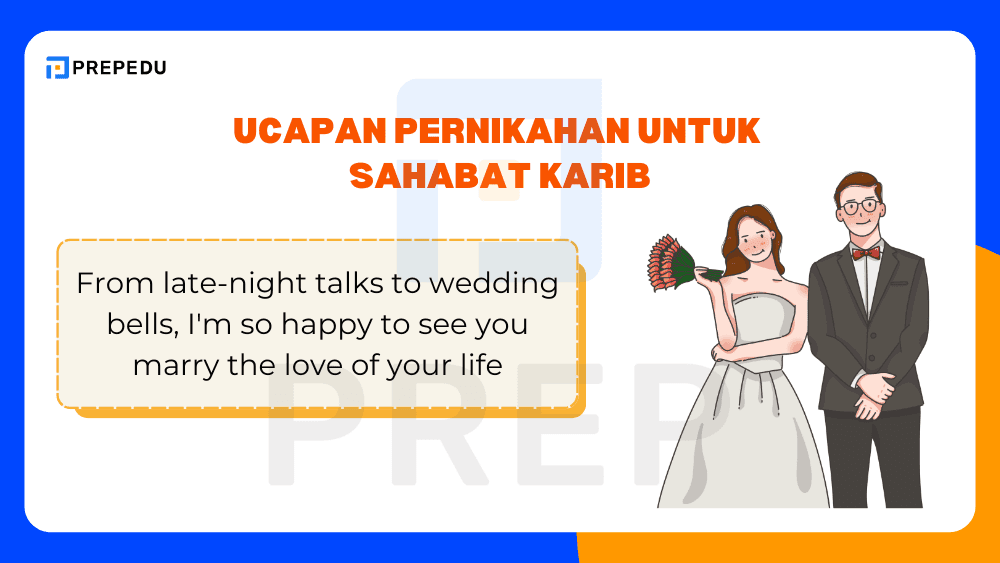 PREPEDU

UCAPAN PERNIKAHAN UNTUK SAHABAT KARIB

From late-night talks to wedding bells, I'm so happy to see you marry the love of your life

PREP